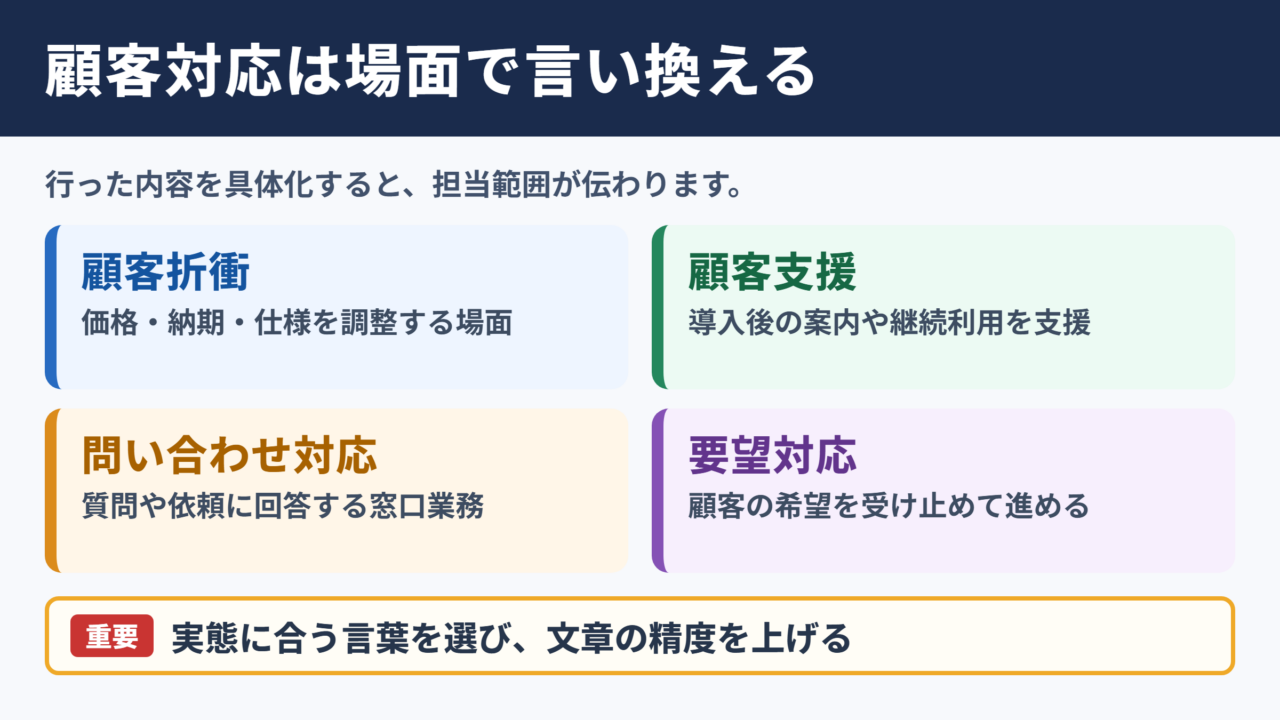 顧客対応は場面で言い換える

行った内容を具体化すると、担当範囲が伝わります。

顧客折衝
価格・納期・仕様を調整する場面

顧客支援
導入後の案内や継続利用を支援

問い合わせ対応
質問や依頼に回答する窓口業務

要望対応
顧客の希望を受け止めて進める

重要 実態に合う言葉を選び、文章の精度を上げる